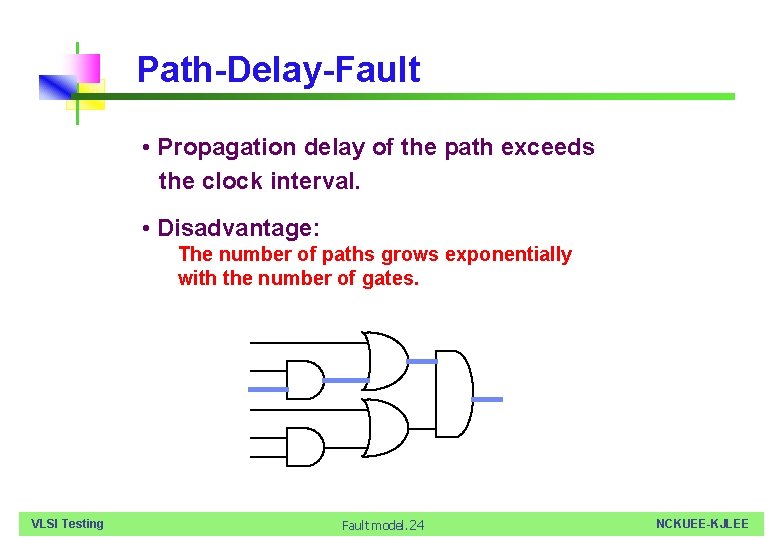 Path-Delay-Fault

• Propagation delay of the path exceeds the clock interval.

• Disadvantage:
The number of paths grows exponentially with the number of gates.

VLSI Testing

Fault model.24

NCKUEE-KJLEE